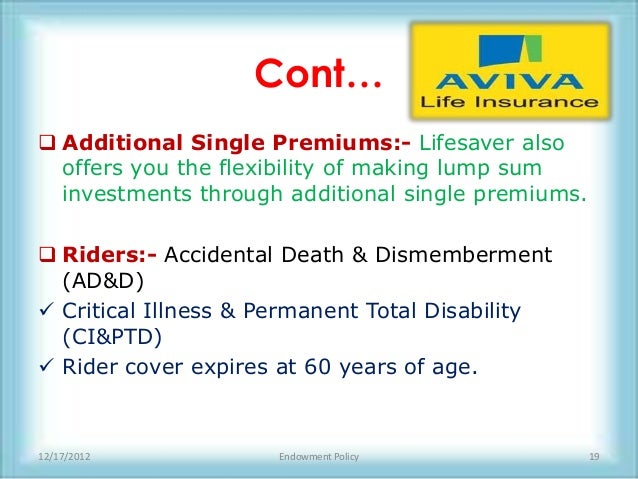 Cont…

AVIVA
Life Insurance

❑ Additional Single Premiums:- Lifesaver also offers you the flexibility of making lump sum investments through additional single premiums.

❑ Riders:- Accidental Death & Dismemberment (AD&D)
✓ Critical Illness & Permanent Total Disability (CI&PTD)
✓ Rider cover expires at 60 years of age.

12/17/2012 Endowment Policy 19